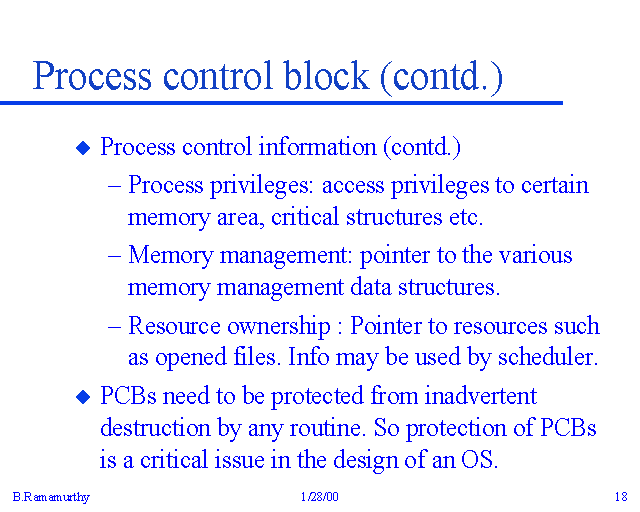 Process control block (contd.)

◆ Process control information (contd.)

– Process privileges: access privileges to certain memory area, critical structures etc.

– Memory management: pointer to the various memory management data structures.

– Resource ownership : Pointer to resources such as opened files. Info may be used by scheduler.

◆ PCBs need to be protected from inadvertent destruction by any routine. So protection of PCBs is a critical issue in the design of an OS.

B.Ramamurthy 1/28/00 18